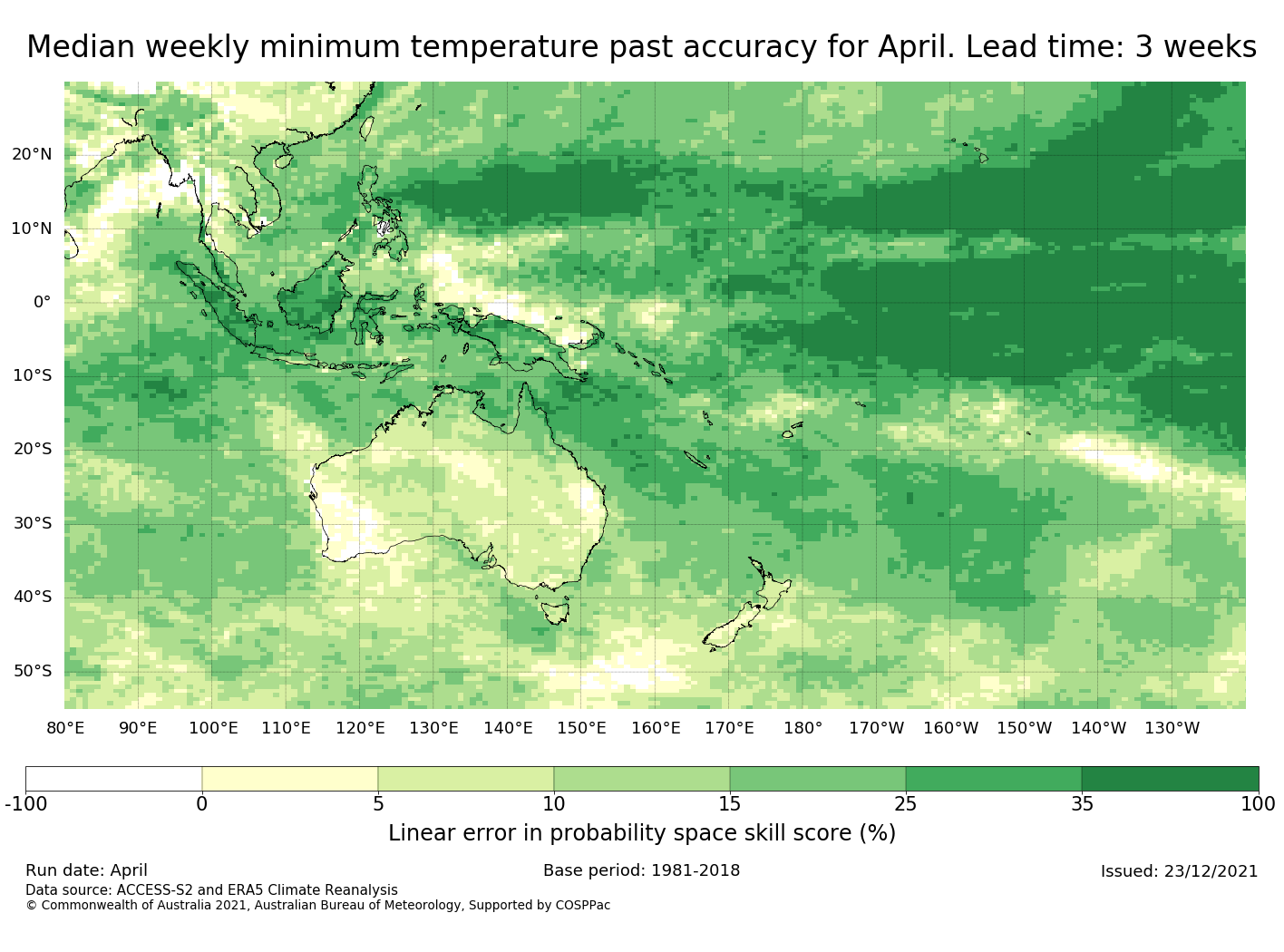 Median weekly minimum temperature past accuracy for April. Lead time: 3 weeks

20°N
10°N
0°
10°S
20°S
30°S
40°S
50°S

80°E 90°E 100°E 110°E 120°E 130°E 140°E 150°E 160°E 170°E 180° 170°W 160°W 150°W 140°W 130°W

-100 0 5 10 15 25 35 100

Linear error in probability space skill score (%)

Run date: April
Base period: 1981-2018
Issued: 23/12/2021
Data source: ACCESS-S2 and ERA5 Climate Reanalysis
© Commonwealth of Australia 2021, Australian Bureau of Meteorology, Supported by COSPPac